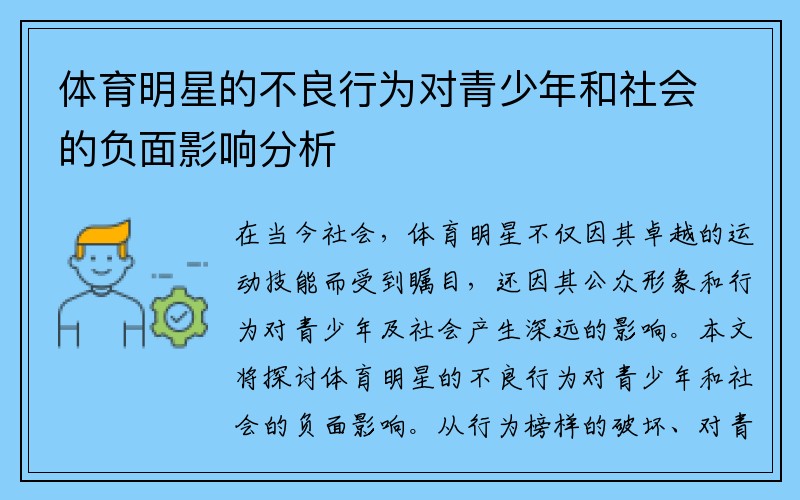 体育明星的不良行为对青少年和社会的负面影响分析

在当今社会，体育明星不仅因其卓越的运动技能而受到瞩目，还因其公众形象和行为对青少年及社会产生深远的影响。本文将探讨体育明星的不良行为对青少年和社会的负面影响。从行为榜样的破坏、对青